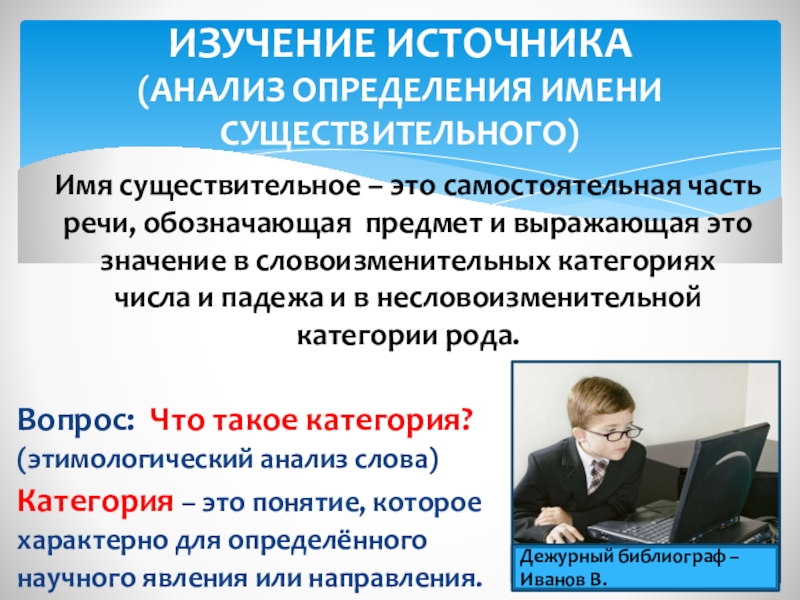 ИЗУЧЕНИЕ ИСТОЧНИКА
(АНАЛИЗ ОПРЕДЕЛЕНИЯ ИМЕНИ СУЩЕСТВИТЕЛЬНОГО)

Имя существительное – это самостоятельная часть речи, обозначающая предмет и выражающая это значение в словоизменительных категориях числа и падежа и в несловоизменительной категории рода.

Вопрос: Что такое категория?
(этимологический анализ слова)

Категория – это понятие, которое характерно для определённого научного явления или направления.

Дежурный библиограф – Иванов В.